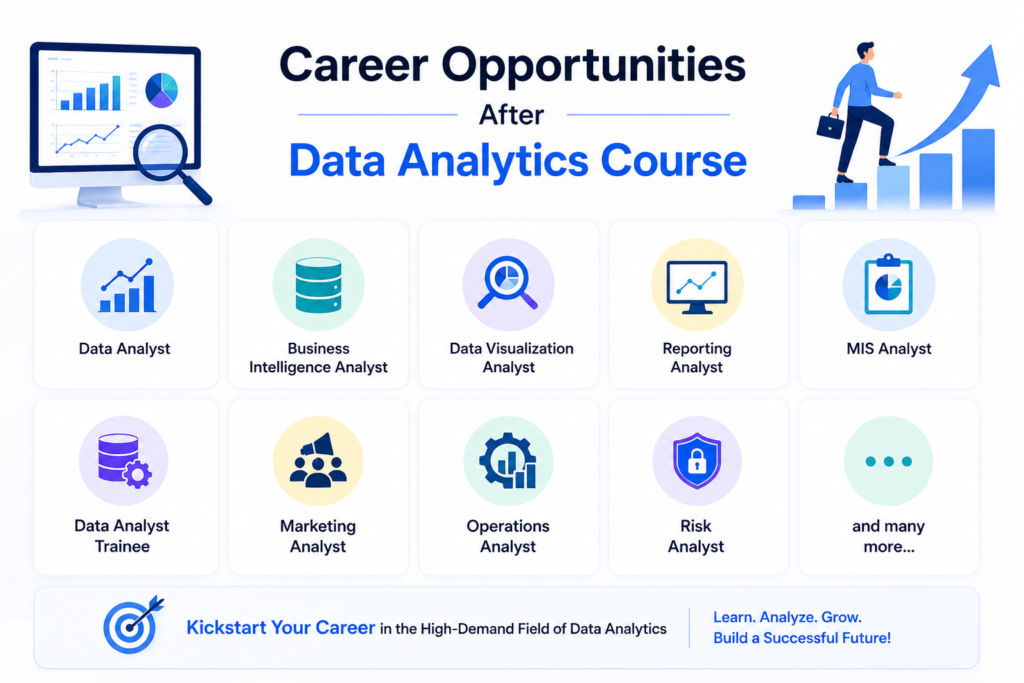 Career Opportunities

After

Data Analytics Course

Data Analyst

Business Intelligence Analyst

Data Visualization Analyst

Reporting Analyst

MIS Analyst

Data Analyst Trainee

Marketing Analyst

Operations Analyst

Risk Analyst

and many more...

Kickstart Your Career in the High-Demand Field of Data Analytics

Learn. Analyze. Grow.
Build a Successful Future!